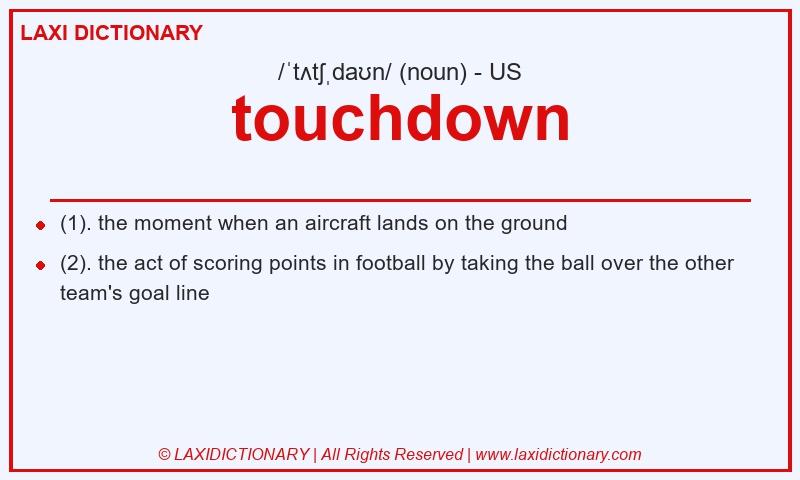 LAXI DICTIONARY

/ˈtʌtʃˌdaʊn/ (noun) - US

touchdown

- (1). the moment when an aircraft lands on the ground
- (2). the act of scoring points in football by taking the ball over the other team's goal line

© LAXIDICTIONARY | All Rights Reserved | www.laxidictionary.com